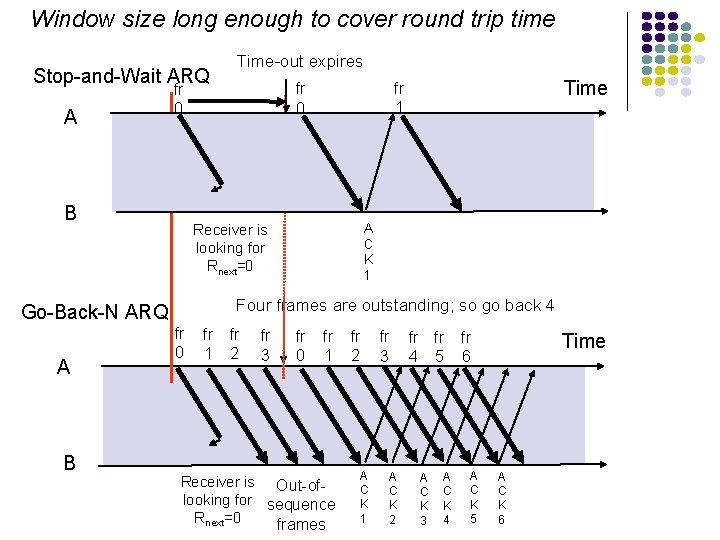 Window size long enough to cover round trip time

Stop-and-Wait ARQ

Time-out expires

fr 0

fr 0

fr 1

Time

A

B

Receiver is looking for $R_{next}=0$

A C K 1

Go-Back-N ARQ

Four frames are outstanding; so go back 4

fr 0 fr 1 fr 2 fr 3 fr 0 fr 1 fr 2 fr 3 fr 4 fr 5 fr 6

Time

A

B

Receiver is looking for $R_{next}=0$

Out-of-sequence frames

A C K 1

A C K 2

A C K 3

A C K 4

A C K 5

A C K 6